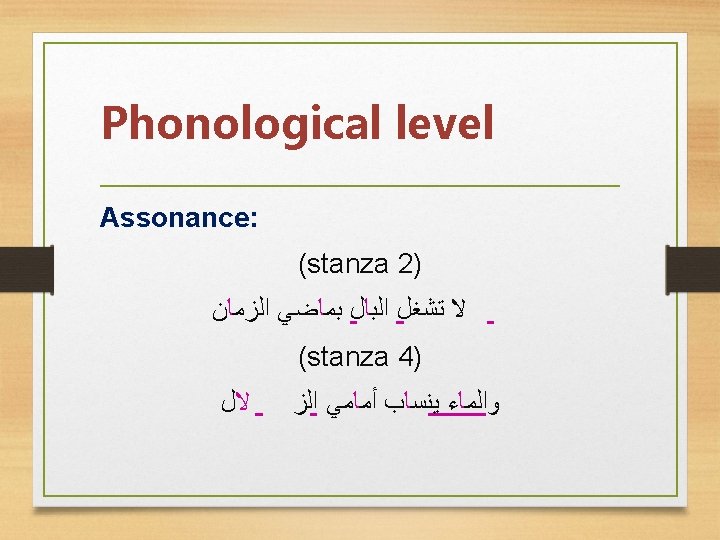 Phonological level

Assonance:

(stanza 2)

لا تشغل البال بماضي الزمان

(stanza 4)

والماء ينساب أمامي الز لال